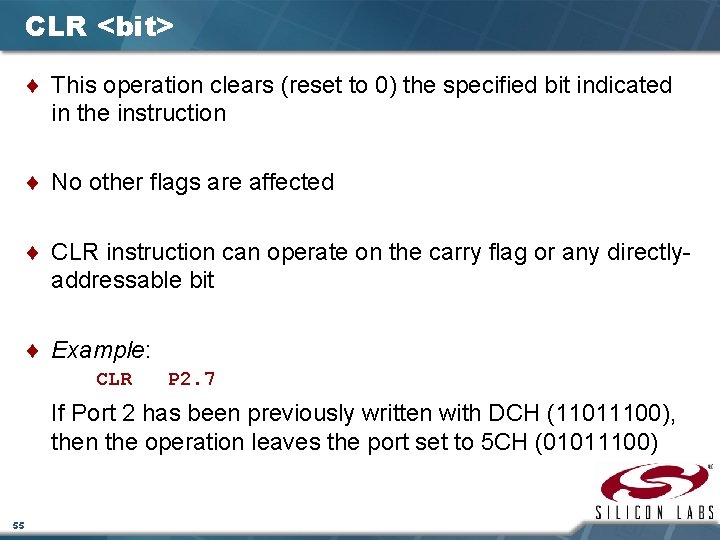 CLR <bit>

♦ This operation clears (reset to 0) the specified bit indicated in the instruction

♦ No other flags are affected

♦ CLR instruction can operate on the carry flag or any directly-addressable bit

♦ Example:
CLR P2.7
If Port 2 has been previously written with DCH (11011100), then the operation leaves the port set to 5CH (01011100)

SILICON LABS

55